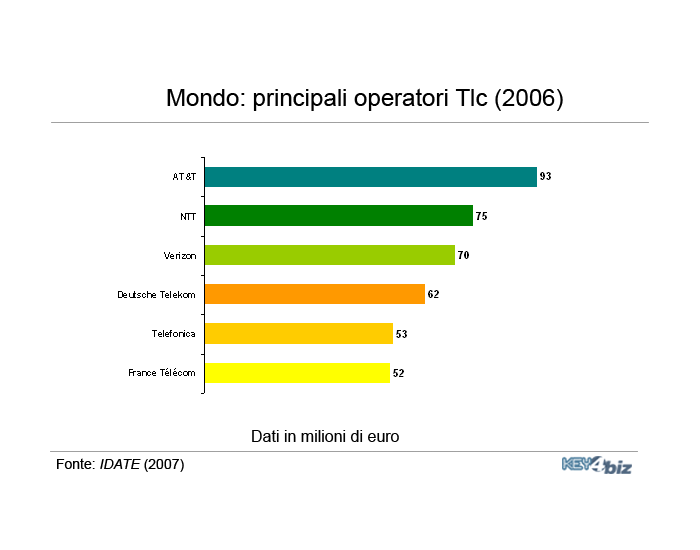 Mondo: principali operatori Tlc (2006)

AT&T 93
NTT 75
Verizon 70
Deutsche Telekom 62
Telefonica 53
France Télécom 52

Dati in milioni di euro

Fonte: IDATE (2007)

KEY4biz